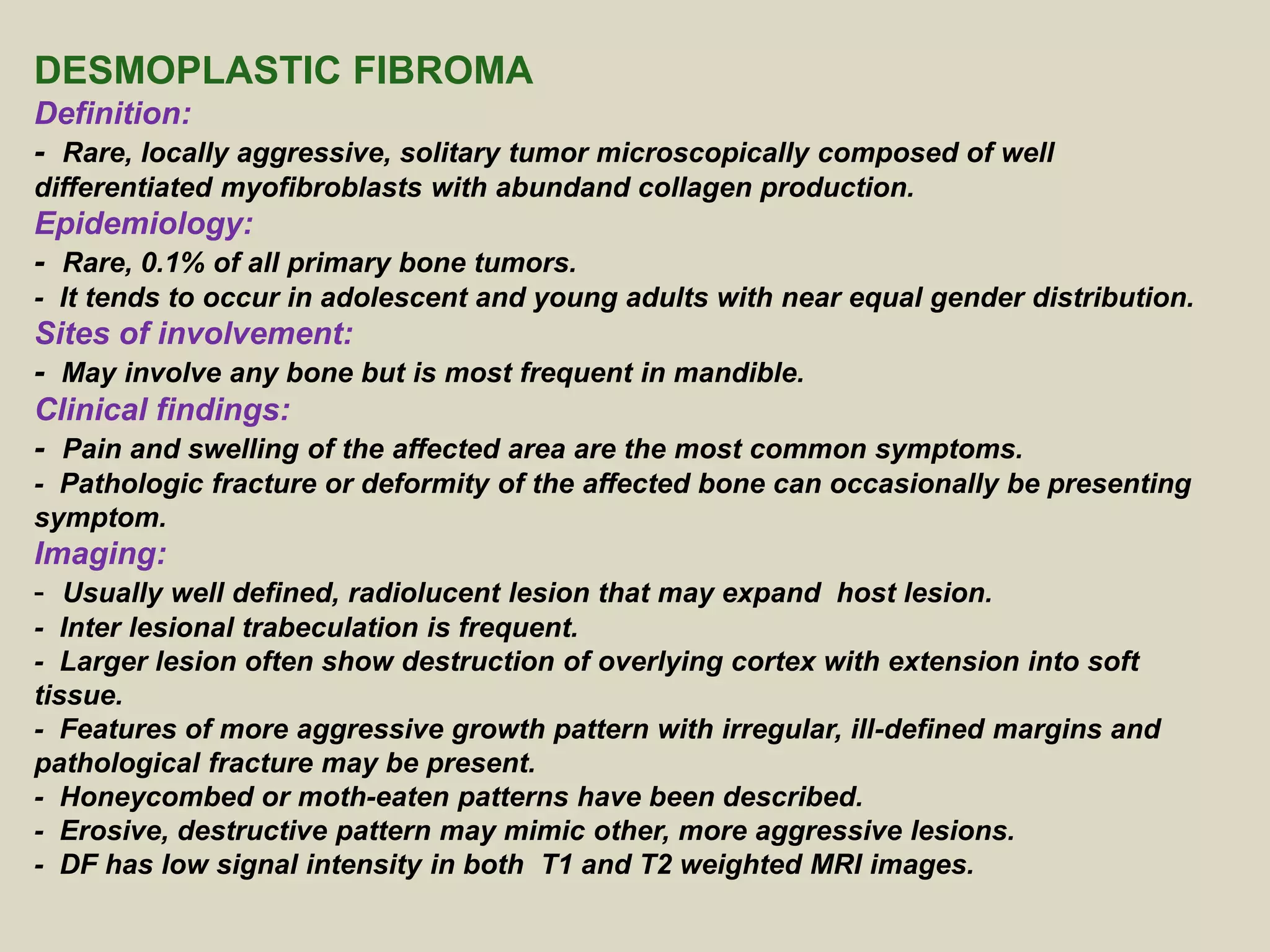 DESMOPLASTIC FIBROMA
Definition:
- Rare, locally aggressive, solitary tumor microscopically composed of well differentiated myofibroblasts with abundand collagen production.
Epidemiology:
- Rare, 0.1% of all primary bone tumors.
- It tends to occur in adolescent and young adults with near equal gender distribution.
Sites of involvement:
- May involve any bone but is most frequent in mandible.
Clinical findings:
- Pain and swelling of the affected area are the most common symptoms.
- Pathologic fracture or deformity of the affected bone can occasionally be presenting symptom.
Imaging:
- Usually well defined, radiolucent lesion that may expand host lesion.
- Inter lesional trabeculation is frequent.
- Larger lesion often show destruction of overlying cortex with extension into soft tissue.
- Features of more aggressive growth pattern with irregular, ill-defined margins and pathological fracture may be present.
- Honeycombed or moth-eaten patterns have been described.
- Erosive, destructive pattern may mimic other, more aggressive lesions.
- DF has low signal intensity in both T1 and T2 weighted MRI images.